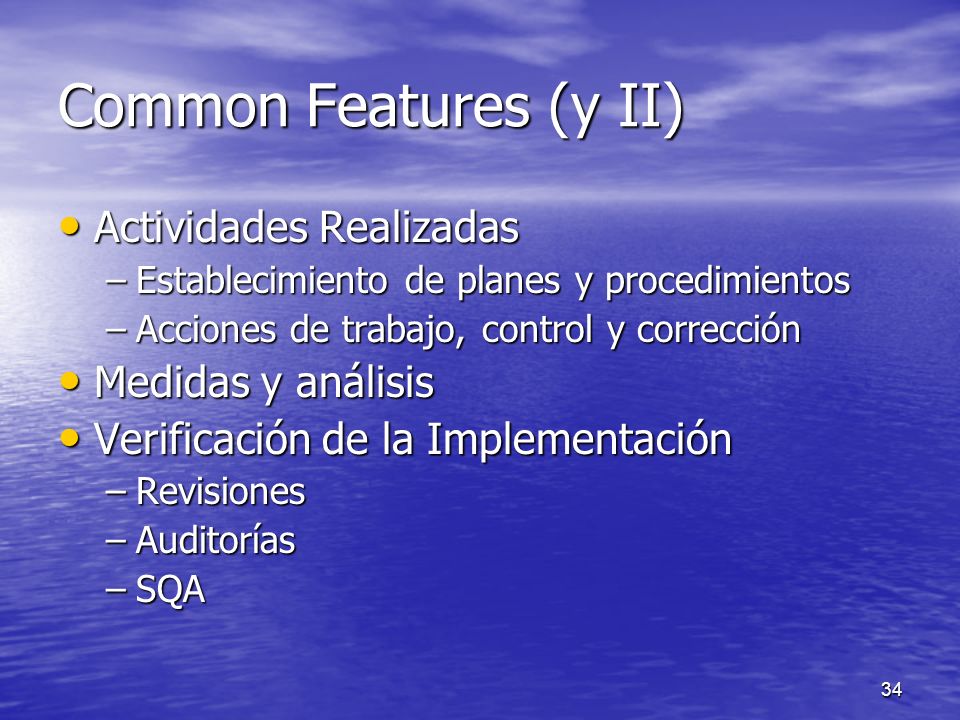 Common Features (y II)

• Actividades Realizadas
– Establecimiento de planes y procedimientos
– Acciones de trabajo, control y corrección
• Medidas y análisis
• Verificación de la Implementación
– Revisiones
– Auditorías
– SQA

34